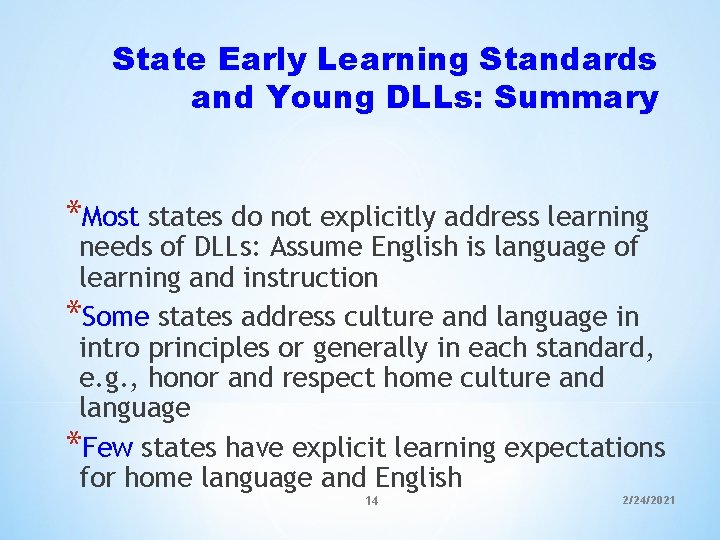 State Early Learning Standards and Young DLLs: Summary

*Most states do not explicitly address learning needs of DLLs: Assume English is language of learning and instruction

*Some states address culture and language in intro principles or generally in each standard, e.g., honor and respect home culture and language

*Few states have explicit learning expectations for home language and English

14

2/24/2021